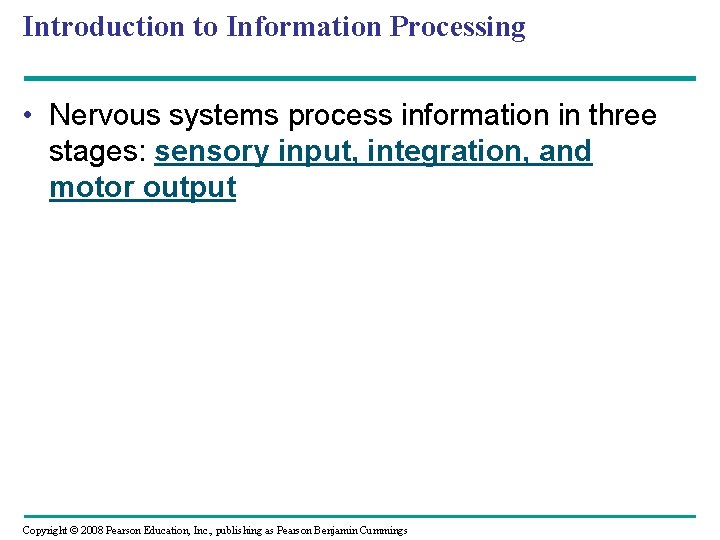 Introduction to Information Processing

• Nervous systems process information in three stages: sensory input, integration, and motor output

Copyright © 2008 Pearson Education, Inc., publishing as Pearson Benjamin Cummings